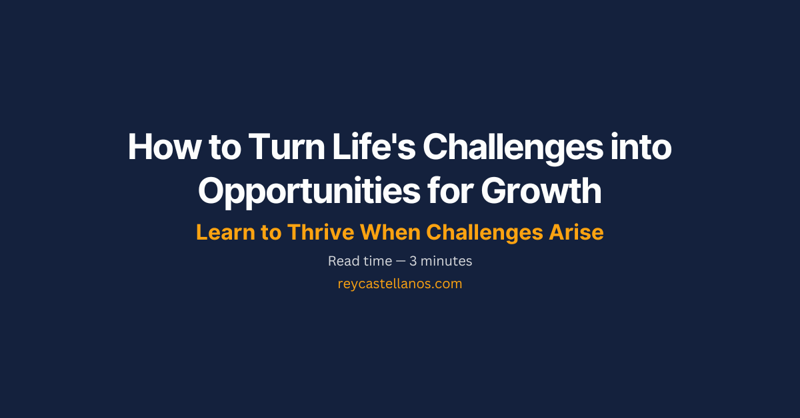 How to Turn Life's Challenges into Opportunities for Growth

Learn to Thrive When Challenges Arise

Read time — 3 minutes

reycastellanos.com